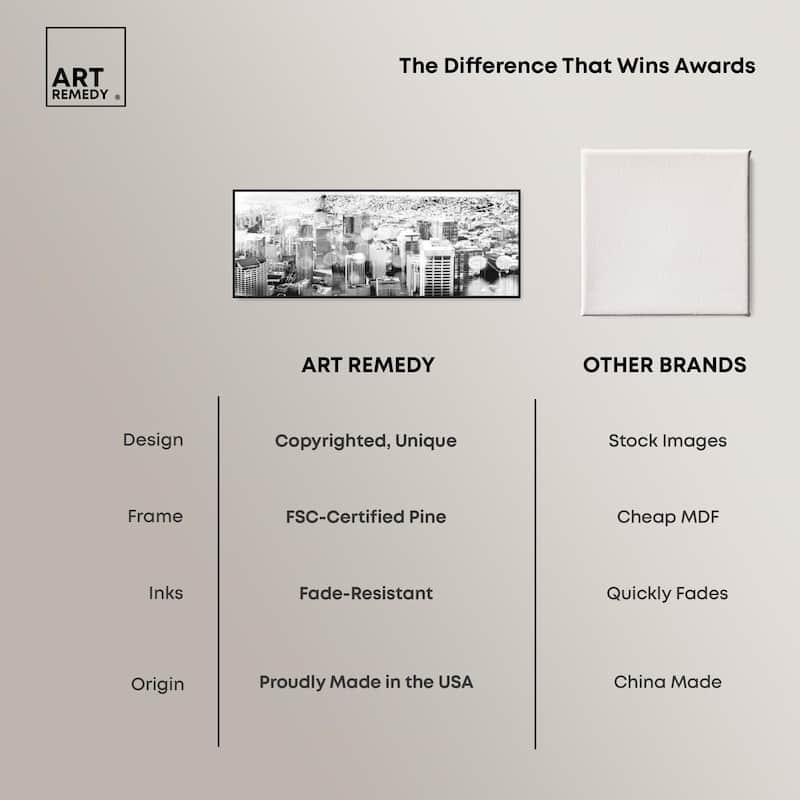 ART REMEDY ®

The Difference That Wins Awards

| | ART REMEDY | OTHER BRANDS |
|---|---|---|
| Design | Copyrighted, Unique | Stock Images |
| Frame | FSC-Certified Pine | Cheap MDF |
| Inks | Fade-Resistant | Quickly Fades |
| Origin | Proudly Made in the USA | China Made |